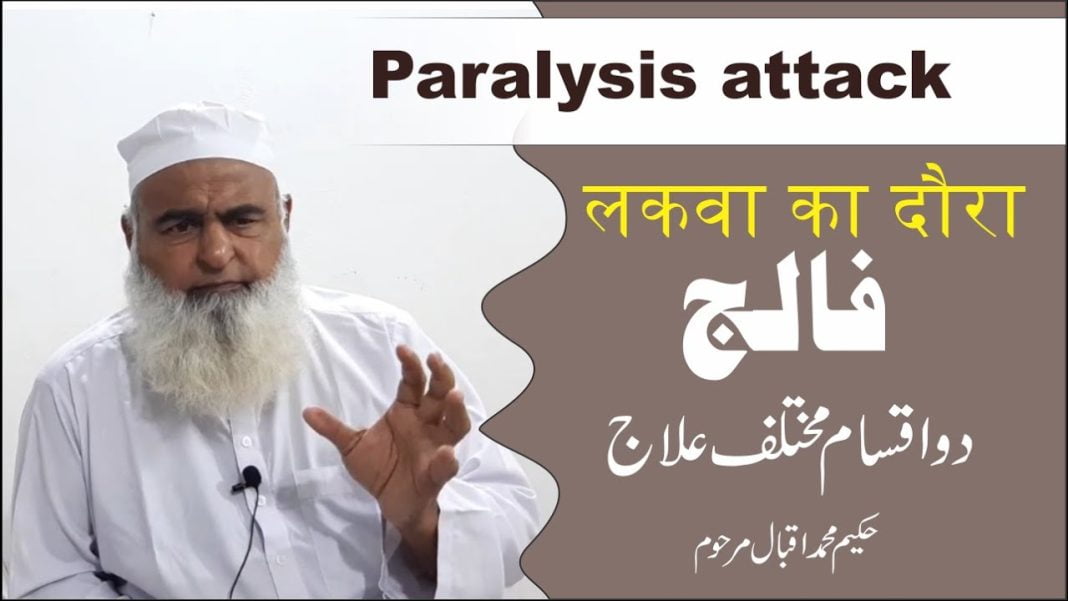 Paralysis attack

लकवा का दौरा

فالج

دو اقسام مختلف علاج

حکیم محمد اقبال مرحوم